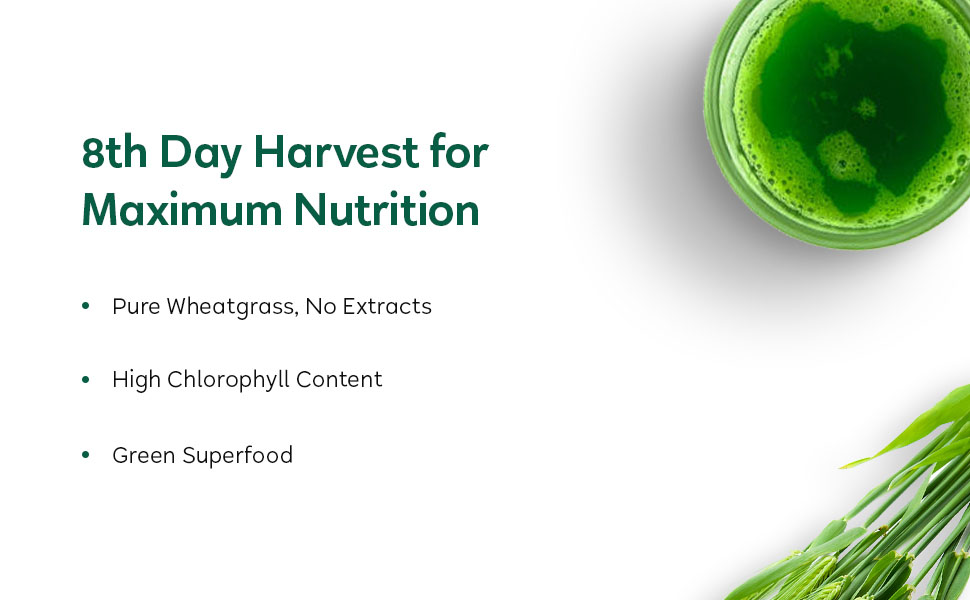 8th Day Harvest for Maximum Nutrition

• Pure Wheatgrass, No Extracts

• High Chlorophyll Content

• Green Superfood